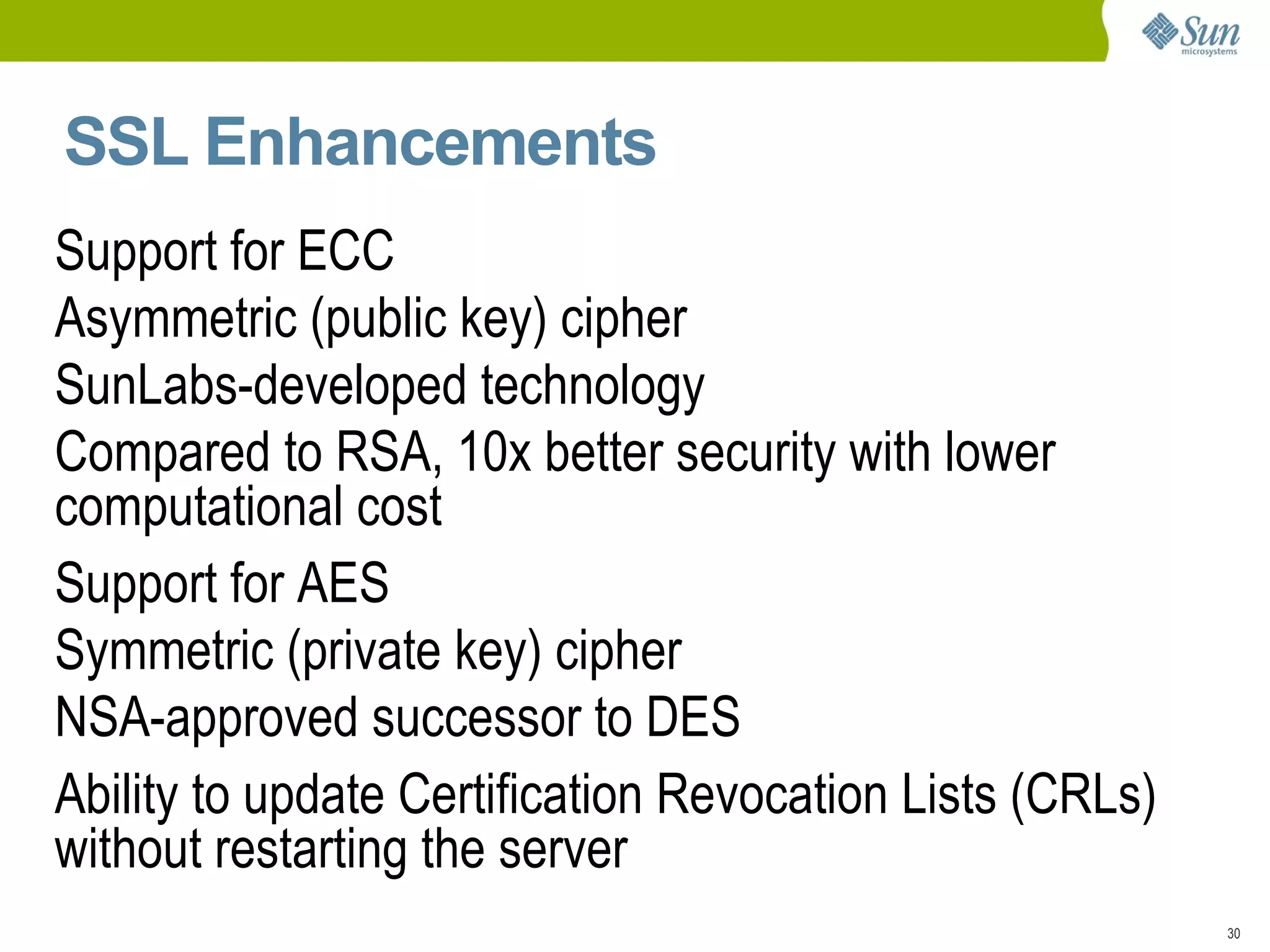 Sun microsystems

SSL Enhancements

Support for ECC

Asymmetric (public key) cipher

SunLabs-developed technology

Compared to RSA, 10x better security with lower computational cost

Support for AES

Symmetric (private key) cipher

NSA-approved successor to DES

Ability to update Certification Revocation Lists (CRLs) without restarting the server

30